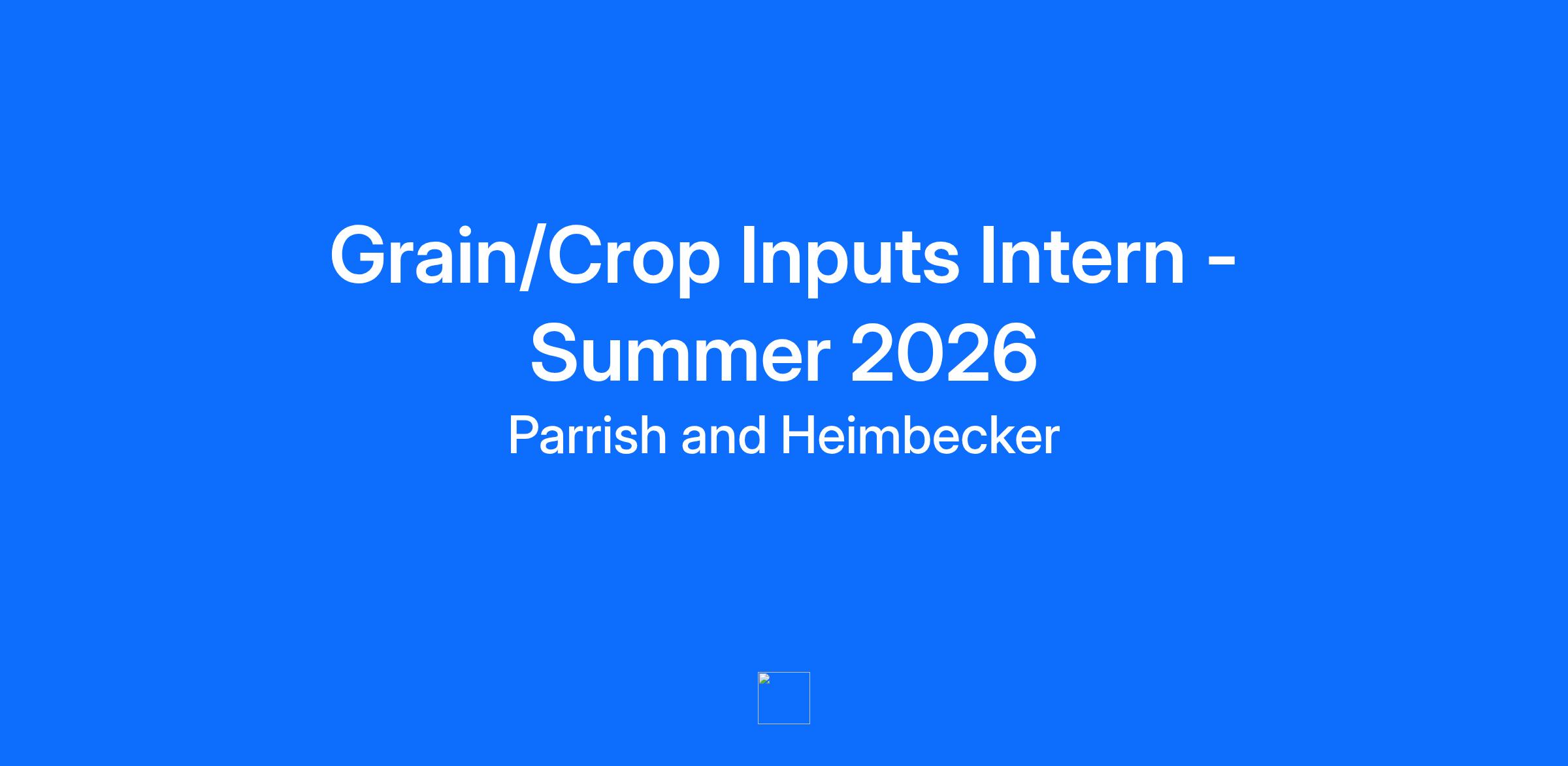 Grain/Crop Inputs Intern - Summer 2026

Parrish and Heimbecker